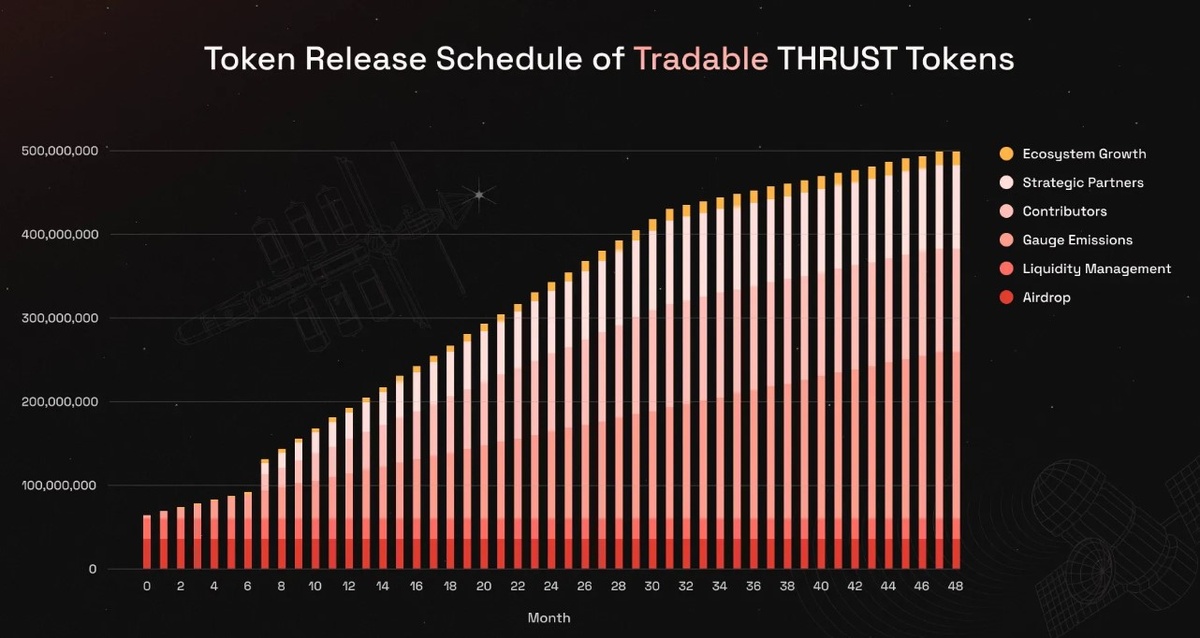 Token Release Schedule of Tradable THRUST Tokens

500,000,000
400,000,000
300,000,000
200,000,000
100,000,000
0

0 2 4 6 8 10 12 14 16 18 20 22 24 26 28 30 32 34 36 38 40 42 44 46 48

Month

Ecosystem Growth
Strategic Partners
Contributors
Gauge Emissions
Liquidity Management
Airdrop